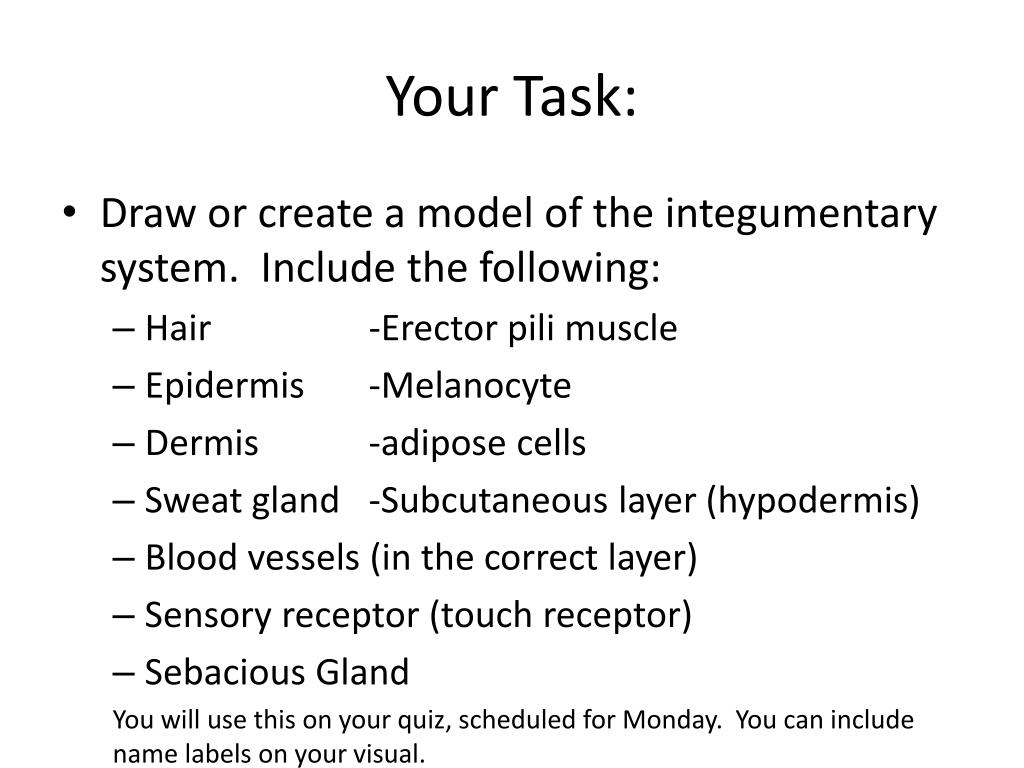 Your Task:

• Draw or create a model of the integumentary system. Include the following:
– Hair -Erector pili muscle
– Epidermis -Melanocyte
– Dermis -adipose cells
– Sweat gland -Subcutaneous layer (hypodermis)
– Blood vessels (in the correct layer)
– Sensory receptor (touch receptor)
– Sebacious Gland

You will use this on your quiz, scheduled for Monday. You can include name labels on your visual.